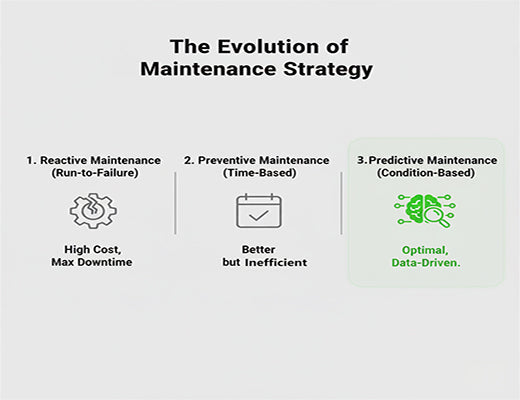 The Evolution of Maintenance Strategy

1. Reactive Maintenance (Run-to-Failure)

High Cost, Max Downtime

2. Preventive Maintenance (Time-Based)

Better but Inefficient

3. Predictive Maintenance (Condition-Based)

Optimal, Data-Driven.